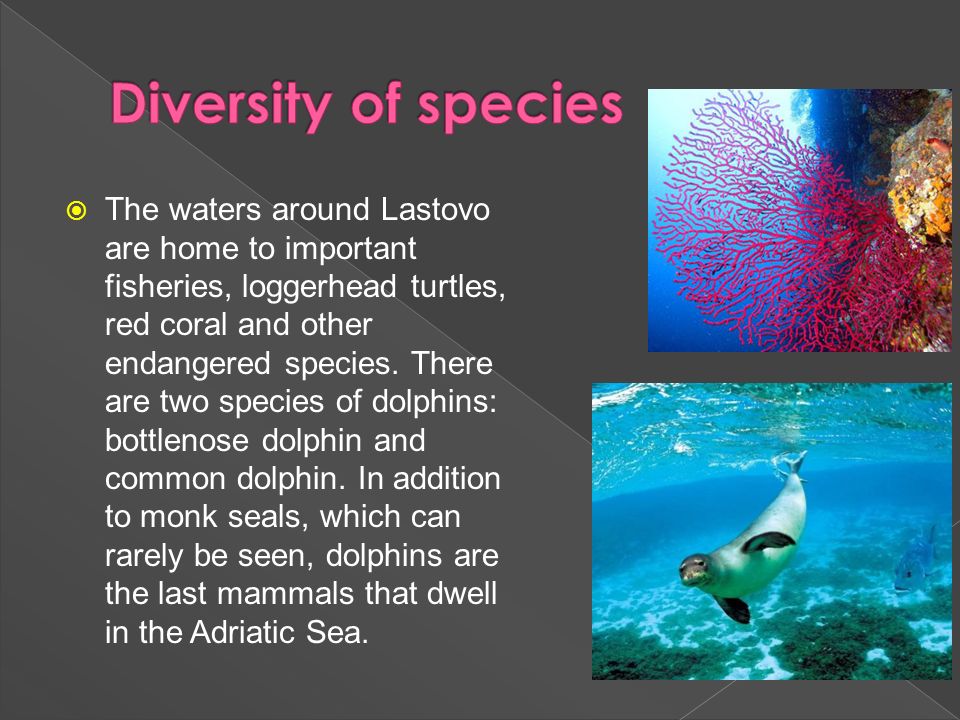 Diversity of species

The waters around Lastovo are home to important fisheries, loggerhead turtles, red coral and other endangered species. There are two species of dolphins: bottlenose dolphin and common dolphin. In addition to monk seals, which can rarely be seen, dolphins are the last mammals that dwell in the Adriatic Sea.